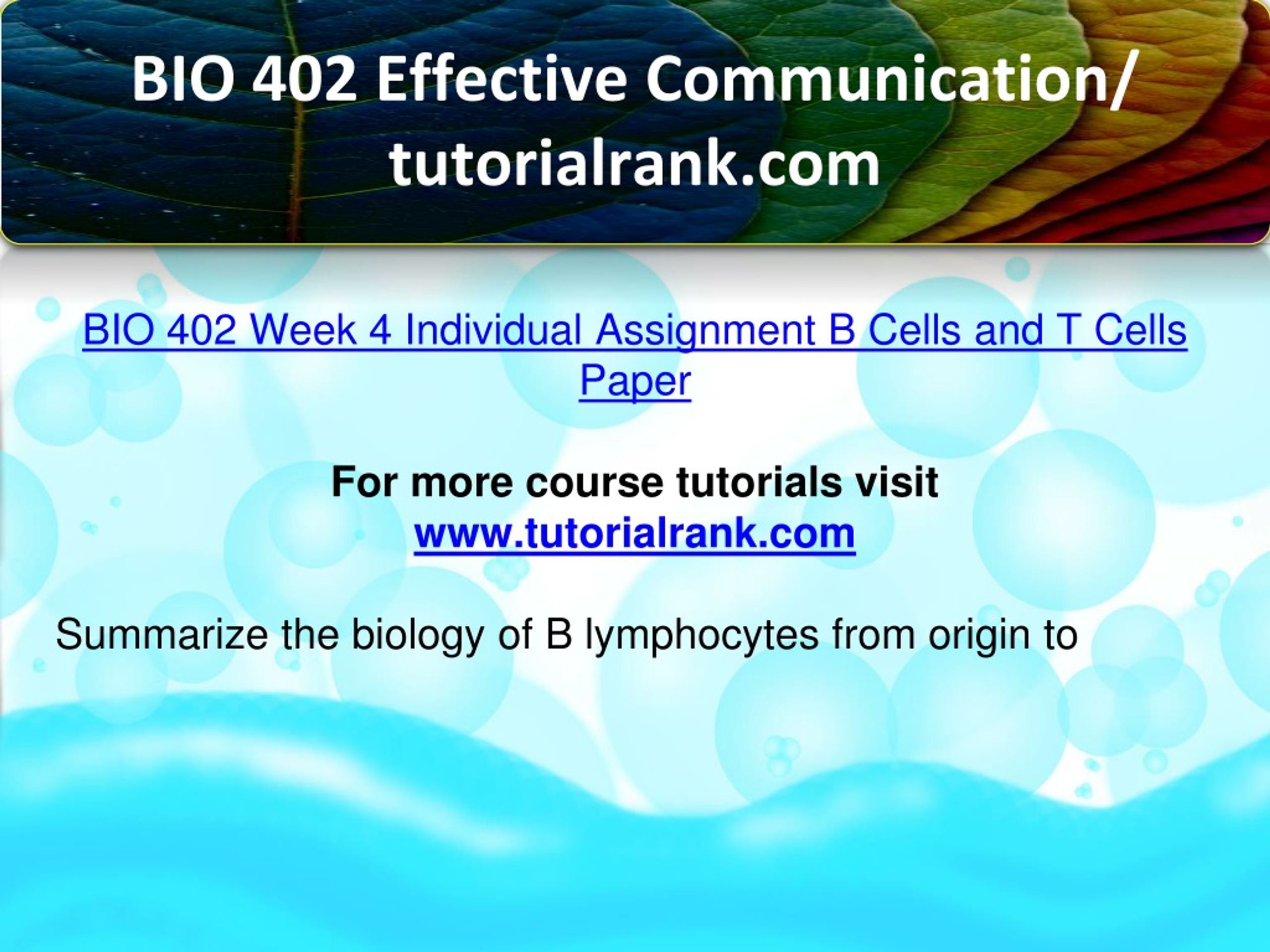 BIO 402 Effective Communication/ tutorialrank.com

BIO 402 Week 4 Individual Assignment B Cells and T Cells Paper

For more course tutorials visit
www.tutorialrank.com

Summarize the biology of B lymphocytes from origin to